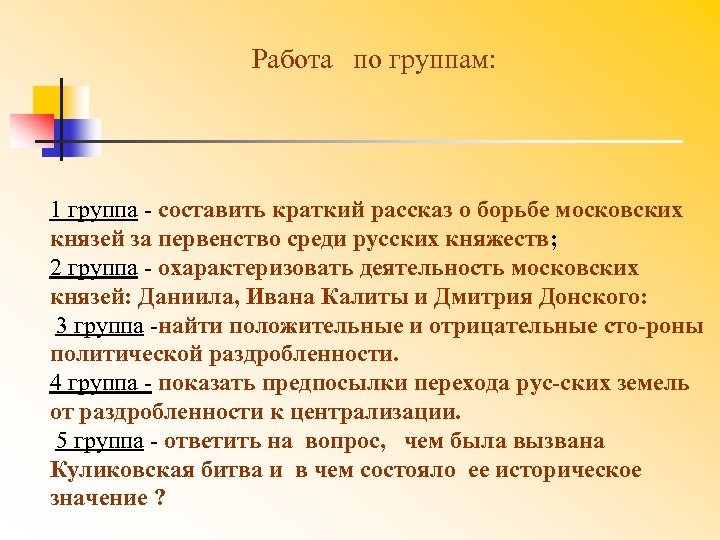 Работа по группам:

1 группа - составить краткий рассказ о борьбе московских князей за первенство среди русских княжеств;
2 группа - охарактеризовать деятельность московских князей: Даниила, Ивана Калиты и Дмитрия Донского:
3 группа -найти положительные и отрицательные сто-роны политической раздробленности.
4 группа - показать предпосылки перехода рус-ских земель от раздробленности к централизации.
5 группа - ответить на вопрос, чем была вызвана Куликовская битва и в чем состояло ее историческое значение ?